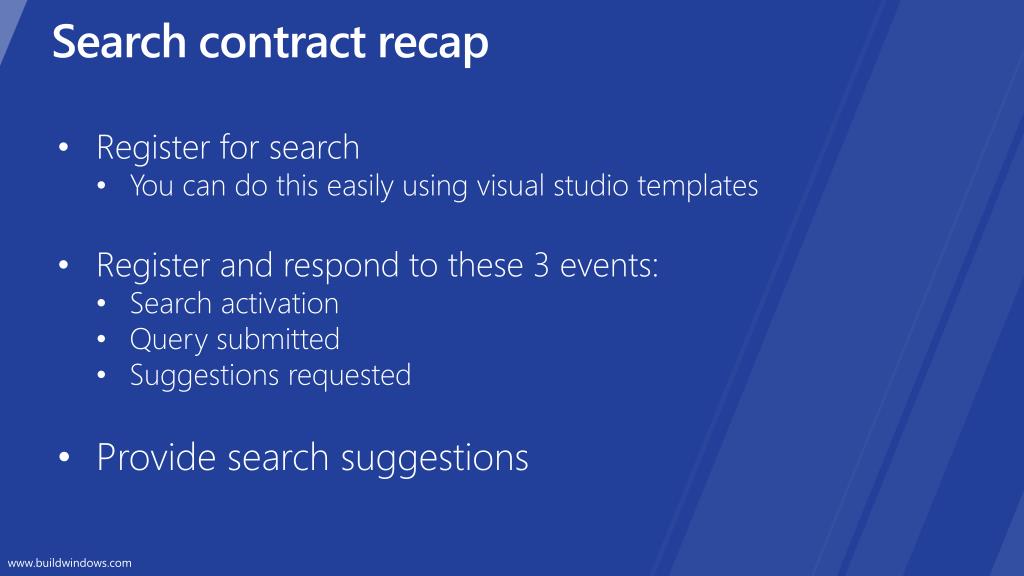 Search contract recap

• Register for search
  • You can do this easily using visual studio templates

• Register and respond to these 3 events:
  • Search activation
  • Query submitted
  • Suggestions requested

• Provide search suggestions

www.buildwindows.com